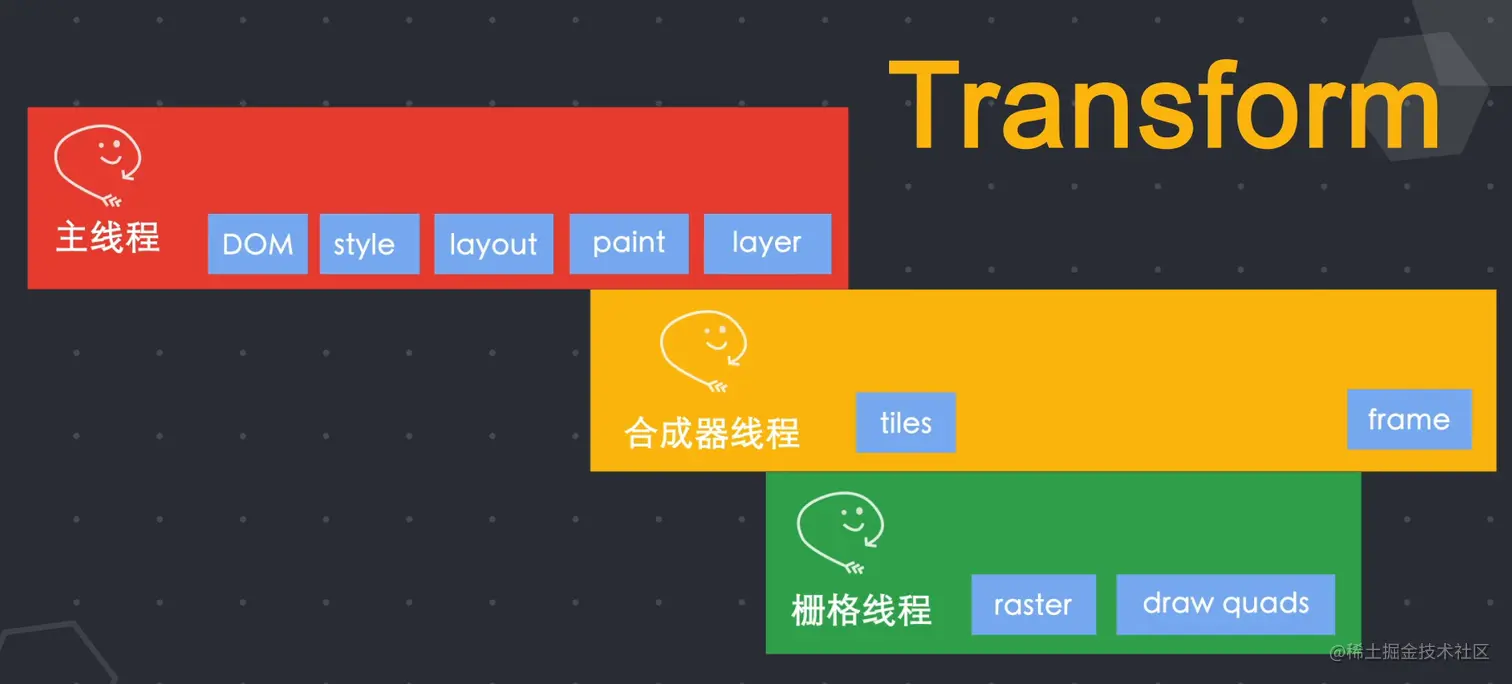 Transform

主线程

DOM style layout paint layer

合成器线程

tiles frame

栅格线程

raster draw quads

@稀土掘金技术社区